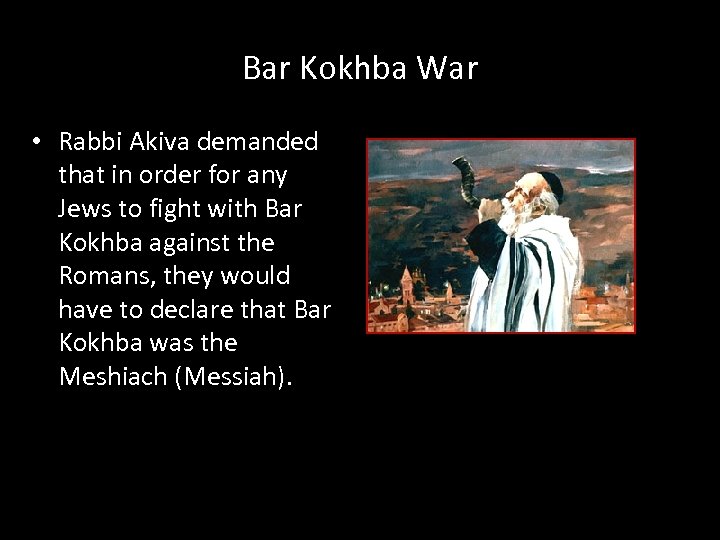 Bar Kokhba War

• Rabbi Akiva demanded that in order for any Jews to fight with Bar Kokhba against the Romans, they would have to declare that Bar Kokhba was the Meshiach (Messiah).